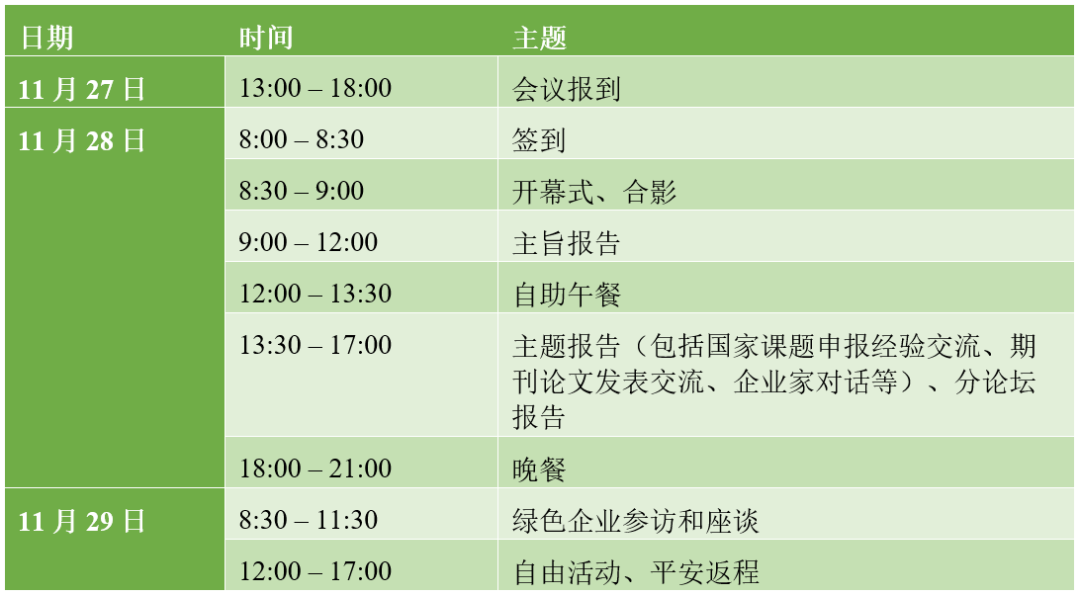 | 日期 | 时间 | 主题 |
|---|---|---|
| 11 月 27 日 | 13:00 – 18:00 | 会议报到 |
| 11 月 28 日 | 8:00 – 8:30 | 签到 |
| | 8:30 – 9:00 | 开幕式、合影 |
| | 9:00 – 12:00 | 主旨报告 |
| | 12:00 – 13:30 | 自助午餐 |
| | 13:30 – 17:00 | 主题报告（包括国家课题申报经验交流、期刊论文发表交流、企业家对话等）、分论坛报告 |
| | 18:00 – 21:00 | 晚餐 |
| 11 月 29 日 | 8:30 – 11:30 | 绿色企业参访和座谈 |
| | 12:00 – 17:00 | 自由活动、平安返程 |